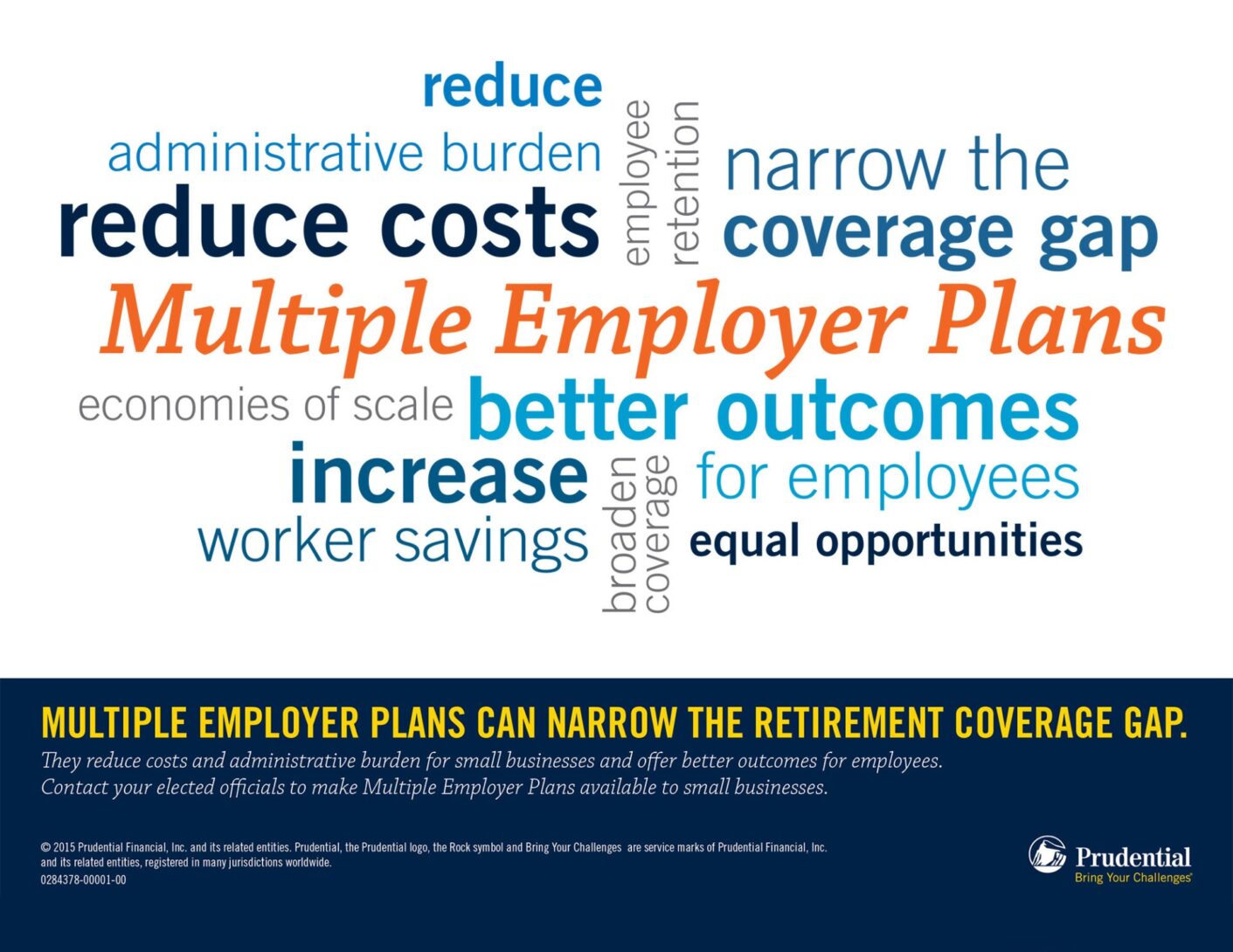 reduce
administrative burden
reduce costs
employee retention
narrow the
coverage gap
Multiple Employer Plans
economies of scale
better outcomes
increase
worker savings
broaden coverage
for employees
equal opportunities

MULTIPLE EMPLOYER PLANS CAN NARROW THE RETIREMENT COVERAGE GAP.
They reduce costs and administrative burden for small businesses and offer better outcomes for employees. Contact your elected officials to make Multiple Employer Plans available to small businesses.

© 2015 Prudential Financial, Inc. and its related entities. Prudential, the Prudential logo, the Rock symbol and Bring Your Challenges are service marks of Prudential Financial, Inc. and its related entities, registered in many jurisdictions worldwide.
0284378-00001-00

Prudential
Bring Your Challenges